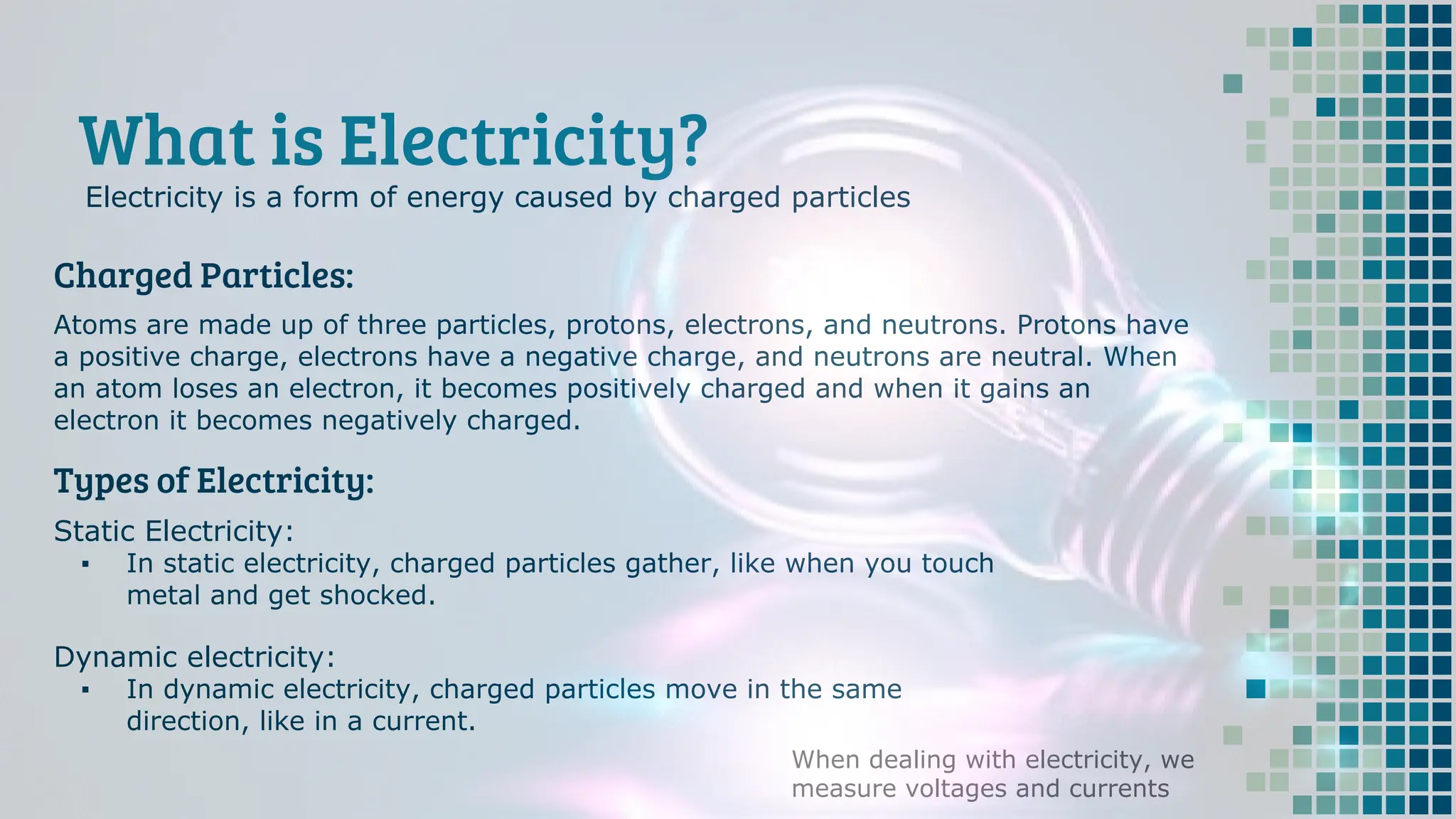 What is Electricity?

Electricity is a form of energy caused by charged particles

Charged Particles:

Atoms are made up of three particles, protons, electrons, and neutrons. Protons have a positive charge, electrons have a negative charge, and neutrons are neutral. When an atom loses an electron, it becomes positively charged and when it gains an electron it becomes negatively charged.

Types of Electricity:

Static Electricity:
▪ In static electricity, charged particles gather, like when you touch metal and get shocked.

Dynamic electricity:
▪ In dynamic electricity, charged particles move in the same direction, like in a current.

When dealing with electricity, we measure voltages and currents